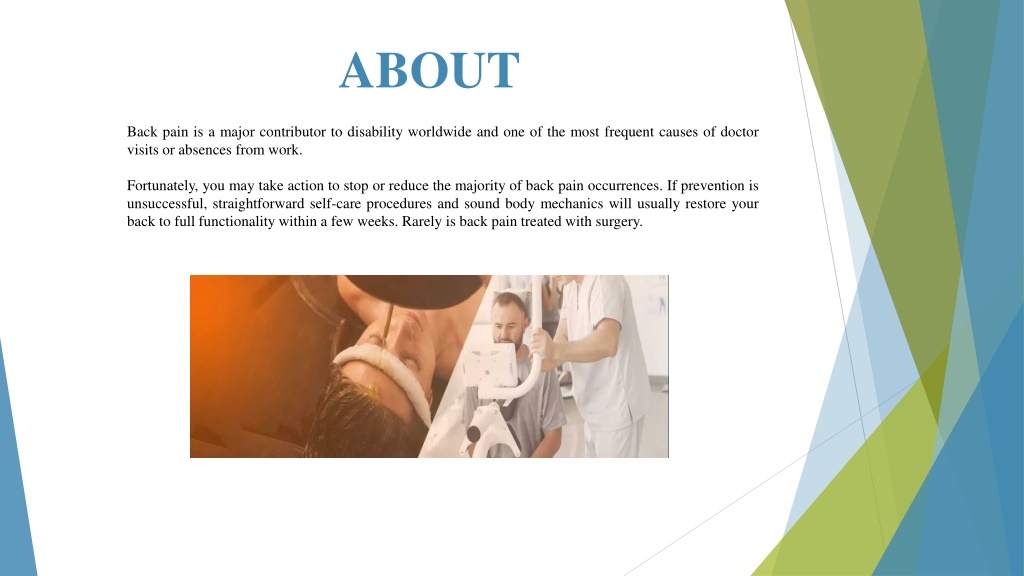 ABOUT

Back pain is a major contributor to disability worldwide and one of the most frequent causes of doctor visits or absences from work.

Fortunately, you may take action to stop or reduce the majority of back pain occurrences. If prevention is unsuccessful, straightforward self-care procedures and sound body mechanics will usually restore your back to full functionality within a few weeks. Rarely is back pain treated with surgery.